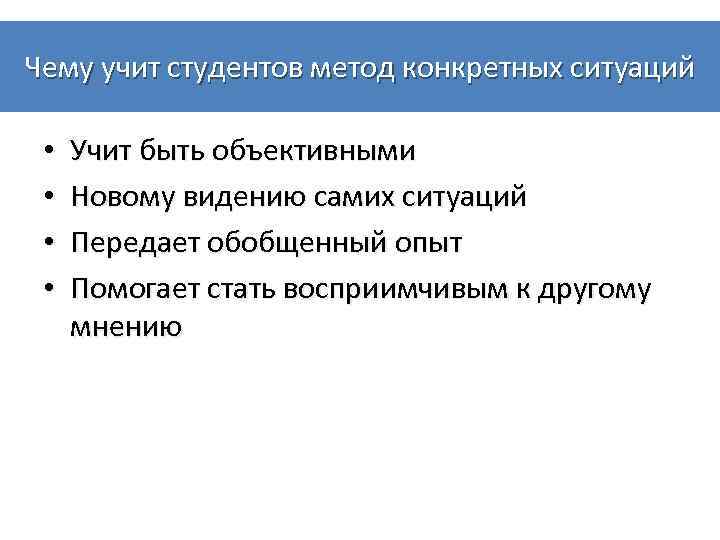 Чему учит студентов метод конкретных ситуаций

• Учит быть объективными
• Новому видению самих ситуаций
• Передает обобщенный опыт
• Помогает стать восприимчивым к другому мнению